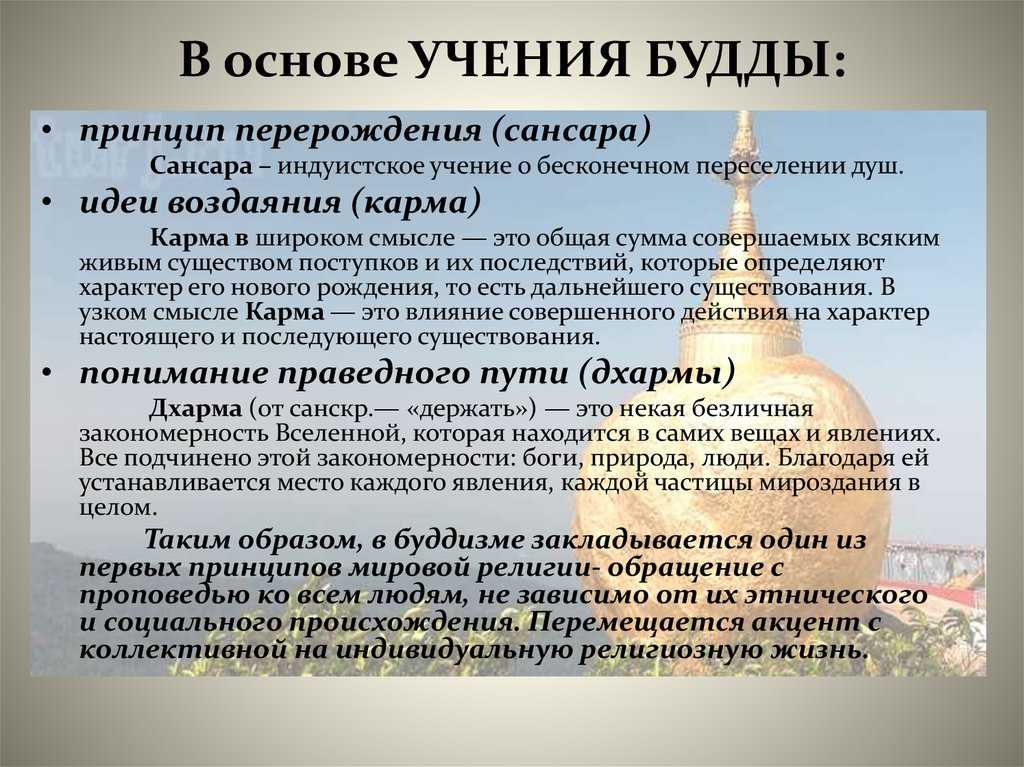 В основе УЧЕНИЯ БУДДЫ:

• принцип перерождения (сансара)

Сансара – индуистское учение о бесконечном переселении душ.

• идеи воздаяния (карма)

Карма в широком смысле — это общая сумма совершаемых всяким живым существом поступков и их последствий, которые определяют характер его нового рождения, то есть дальнейшего существования. В узком смысле Карма — это влияние совершенного действия на характер настоящего и последующего существования.

• понимание праведного пути (дхармы)

Дхарма (от санскр.— «держать») — это некая безличная закономерность Вселенной, которая находится в самих вещах и явлениях. Все подчинено этой закономерности: боги, природа, люди. Благодаря ей устанавливается место каждого явления, каждой частицы мироздания в целом.

Таким образом, в буддизме закладывается один из первых принципов мировой религии- обращение с проповедью ко всем людям, не зависимо от их этнического и социального происхождения. Перемещается акцент с коллективной на индивидуальную религиозную жизнь.